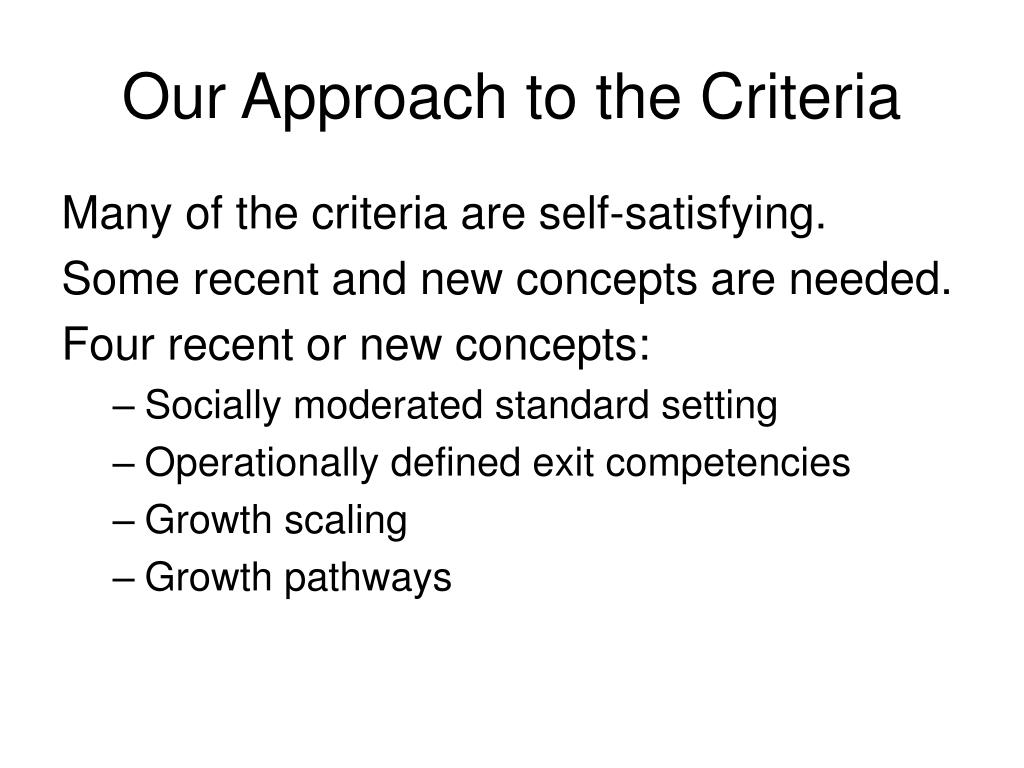 Our Approach to the Criteria

Many of the criteria are self-satisfying.

Some recent and new concepts are needed.

Four recent or new concepts:

– Socially moderated standard setting
– Operationally defined exit competencies
– Growth scaling
– Growth pathways